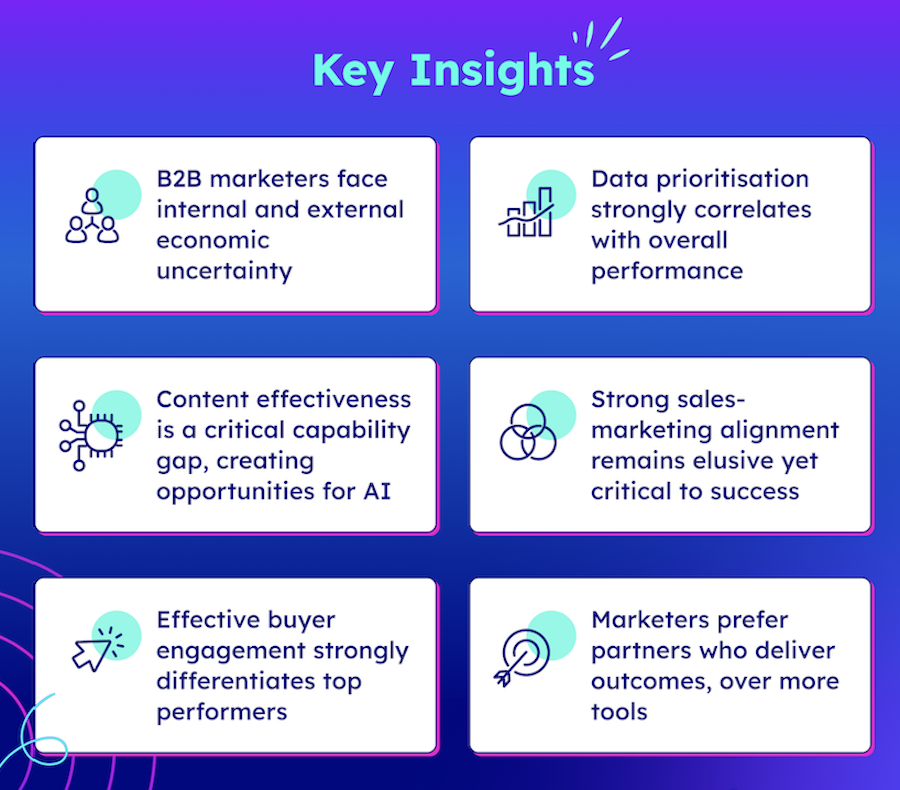 Key Insights

B2B marketers face internal and external economic uncertainty

Data prioritisation strongly correlates with overall performance

Content effectiveness is a critical capability gap, creating opportunities for AI

Strong sales-marketing alignment remains elusive yet critical to success

Effective buyer engagement strongly differentiates top performers

Marketers prefer partners who deliver outcomes, over more tools